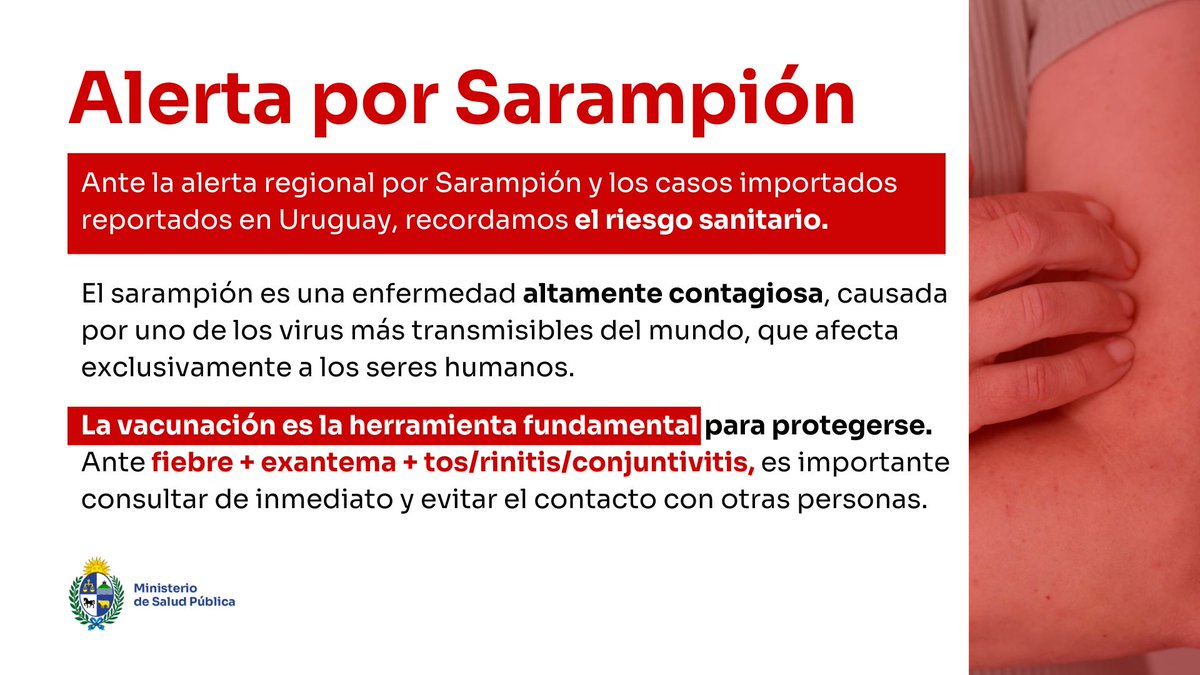 Alerta por Sarampión

Ante la alerta regional por Sarampión y los casos importados reportados en Uruguay, recordamos el riesgo sanitario.

El sarampión es una enfermedad altamente contagiosa, causada por uno de los virus más transmisibles del mundo, que afecta exclusivamente a los seres humanos.

La vacunación es la herramienta fundamental para protegerse. Ante fiebre + exantema + tos/rinitis/conjuntivitis, es importante consultar de inmediato y evitar el contacto con otras personas.

Ministerio de Salud Pública